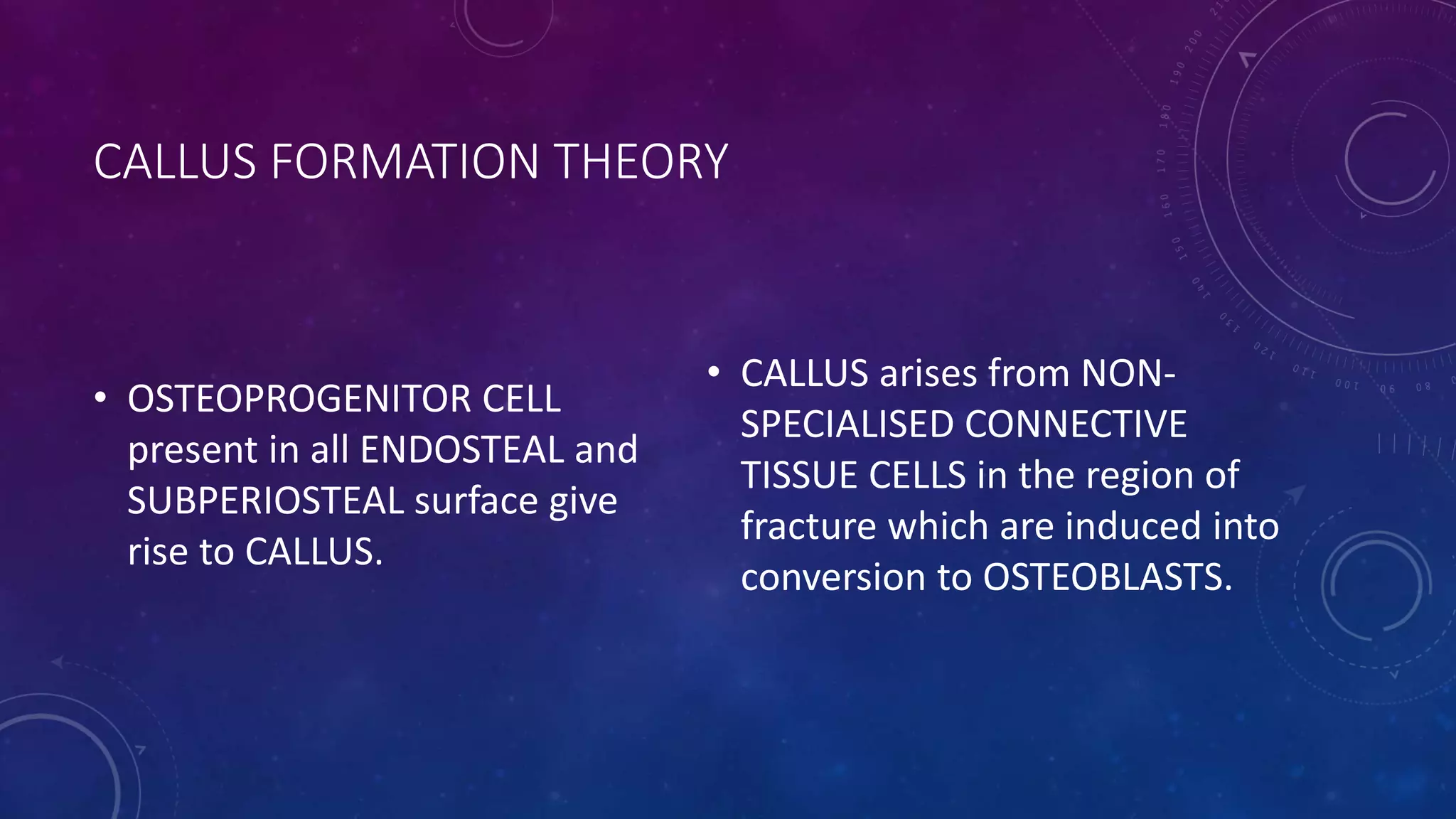 CALLUS FORMATION THEORY

• OSTEOPROGENITOR CELL present in all ENDOSTEAL and SUBPERIOSTEAL surface give rise to CALLUS.

• CALLUS arises from NON-SPECIALISED CONNECTIVE TISSUE CELLS in the region of fracture which are induced into conversion to OSTEOBLASTS.